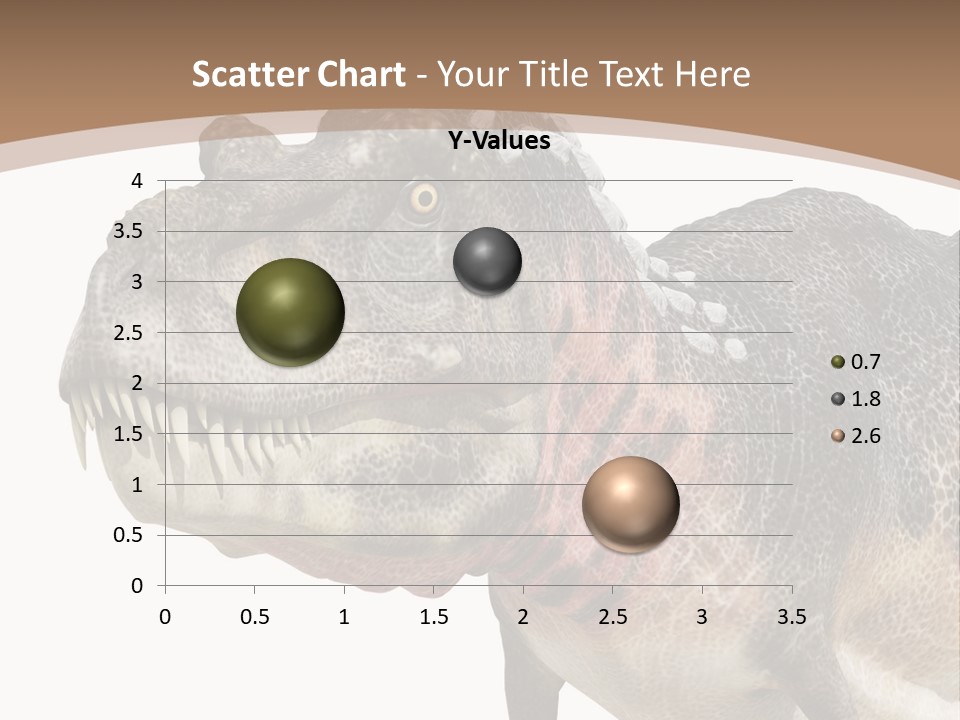 Scatter Chart - Your Title Text Here

Y-Values

4
3.5
3
2.5
2
1.5
1
0.5
0

0 0.5 1 1.5 2 2.5 3 3.5

0.7
1.8
2.6